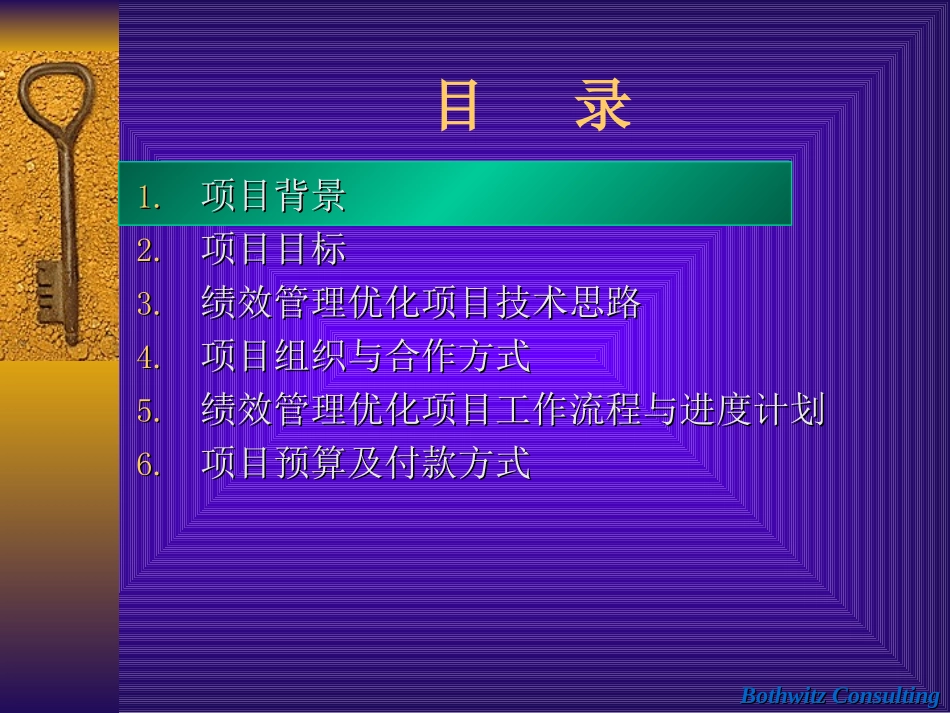 目　录

1. 项目背景
2. 项目目标
3. 绩效管理优化项目技术思路
4. 项目组织与合作方式
5. 绩效管理优化项目工作流程与进度计划
6. 项目预算及付款方式

Bothwitz Consulting